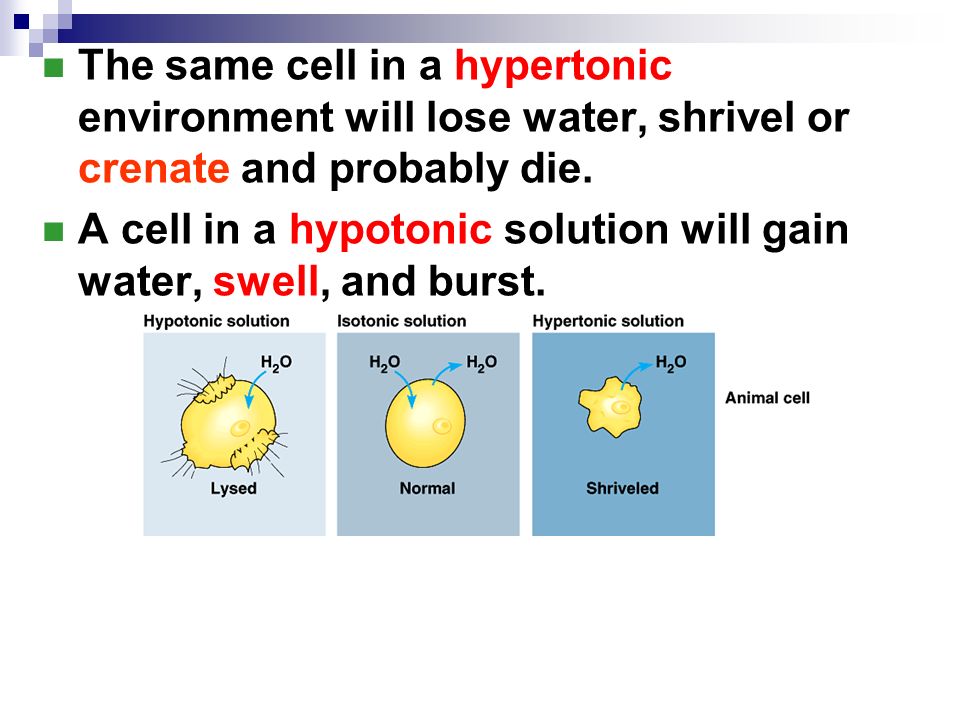 The same cell in a hypertonic environment will lose water, shrivel or crenate and probably die.

A cell in a hypotonic solution will gain water, swell, and burst.

Hypotonic solution

$H_2O$

Lysed

Isotonic solution

$H_2O$

$H_2O$

Normal

Hypertonic solution

$H_2O$

Shriveled

Animal cell